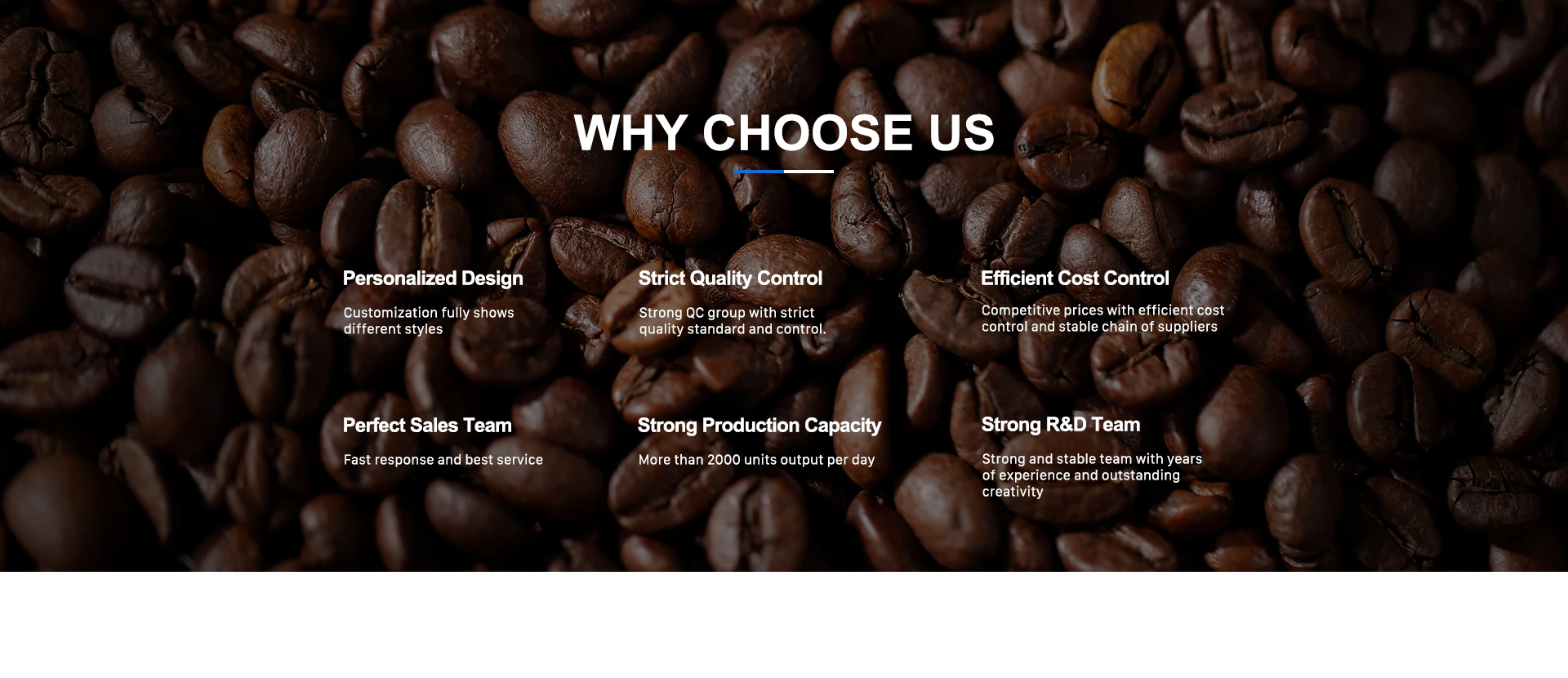 WHY CHOOSE US

Personalized Design

Customization fully shows different styles

Strict Quality Control

Strong QC group with strict quality standard and control.

Efficient Cost Control

Competitive prices with efficient cost control and stable chain of suppliers

Perfect Sales Team

Fast response and best service

Strong Production Capacity

More than 2000 units output per day

Strong R&D Team

Strong and stable team with years of experience and outstanding creativity